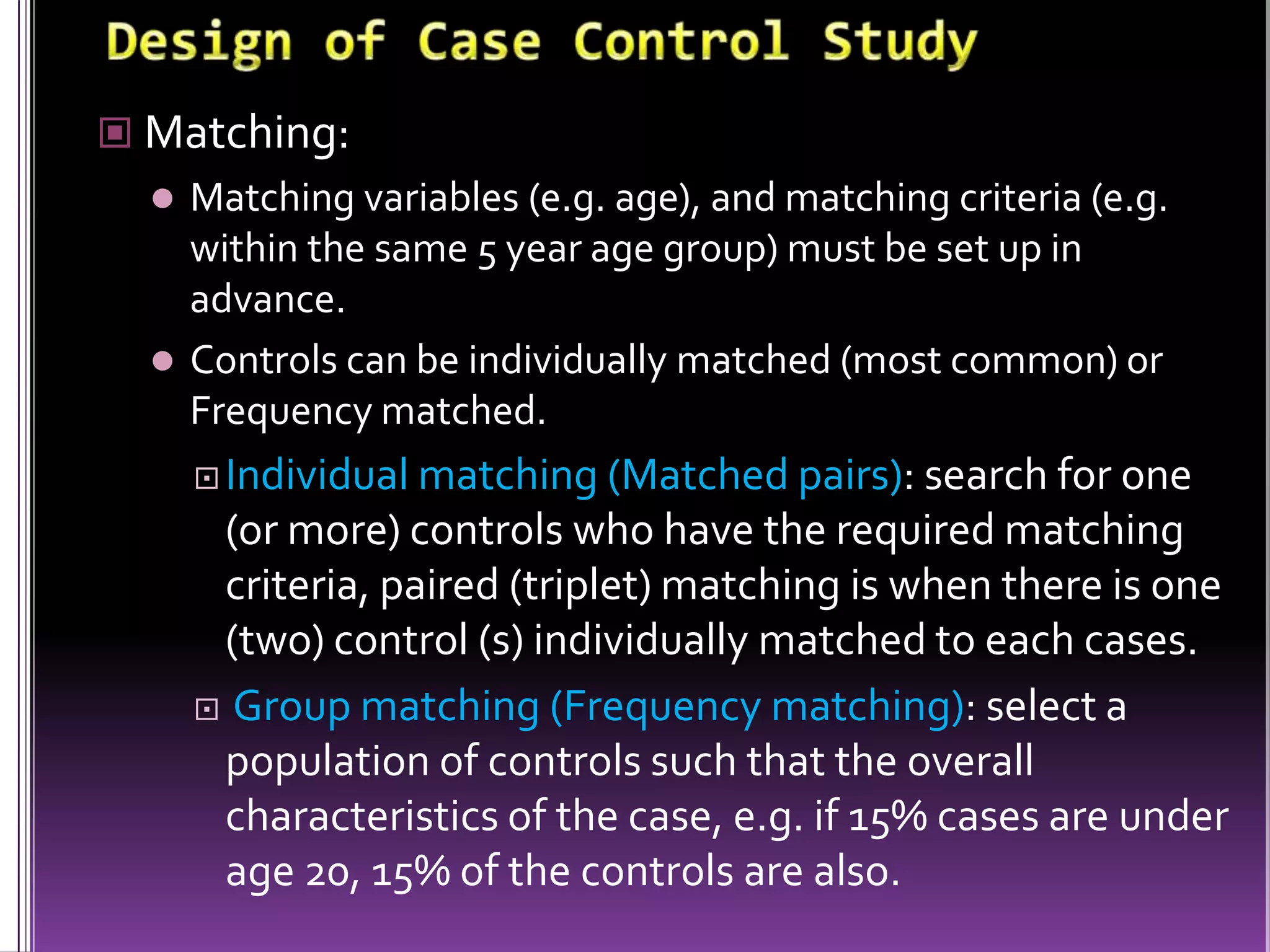 Design of Case Control Study

Matching:

Matching variables (e.g. age), and matching criteria (e.g. within the same 5 year age group) must be set up in advance.

Controls can be individually matched (most common) or Frequency matched.

Individual matching (Matched pairs): search for one (or more) controls who have the required matching criteria, paired (triplet) matching is when there is one (two) control (s) individually matched to each cases.

Group matching (Frequency matching): select a population of controls such that the overall characteristics of the case, e.g. if 15% cases are under age 20, 15% of the controls are also.